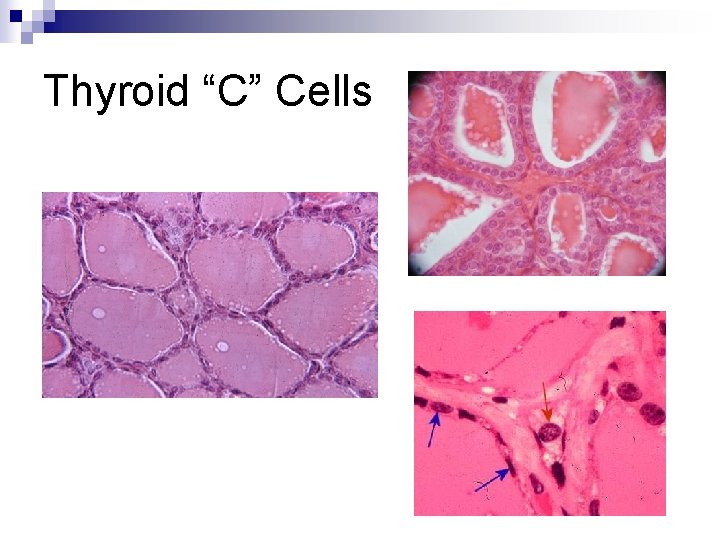 Thyroid “C” Cells